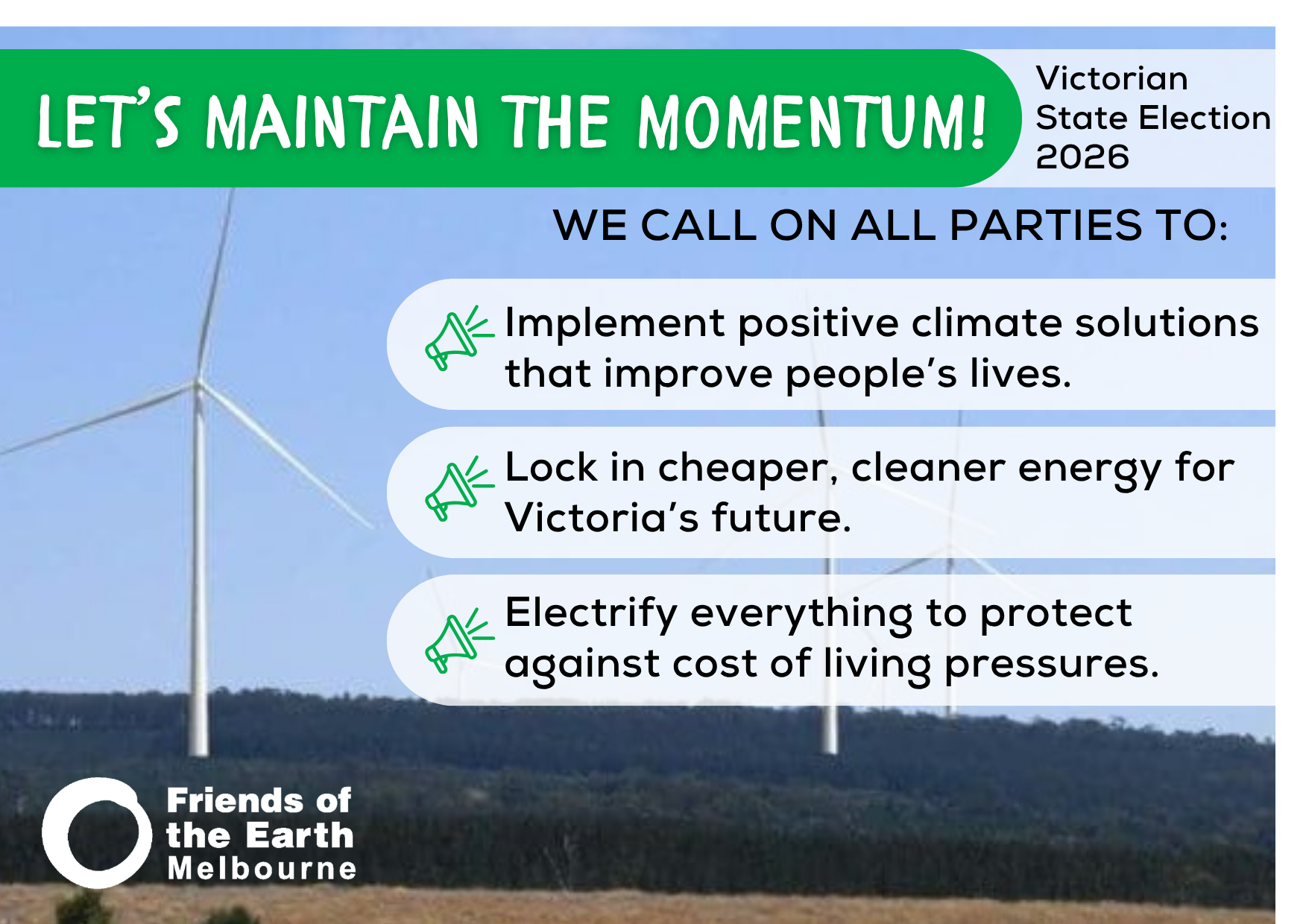 LET'S MAINTAIN THE MOMENTUM!

Victorian State Election 2026

WE CALL ON ALL PARTIES TO:

Implement positive climate solutions that improve people's lives.

Lock in cheaper, cleaner energy for Victoria's future.

Electrify everything to protect against cost of living pressures.

Friends of the Earth Melbourne